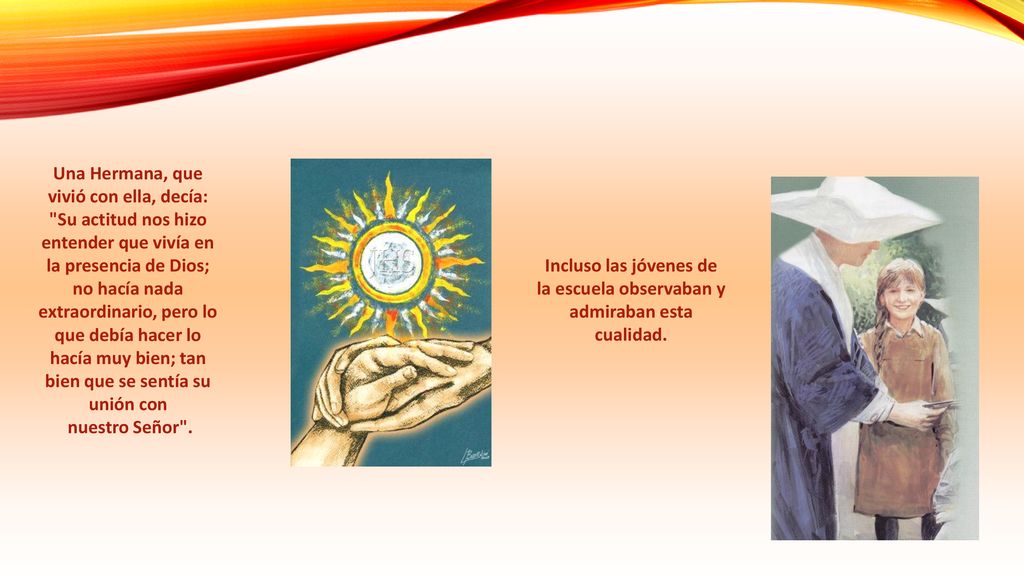 Una Hermana, que vivió con ella, decía: "Su actitud nos hizo entender que vivía en la presencia de Dios; no hacía nada extraordinario, pero lo que debía hacer lo hacía muy bien; tan bien que se sentía su unión con nuestro Señor".

IHS

Incluso las jóvenes de la escuela observaban y admiraban esta cualidad.